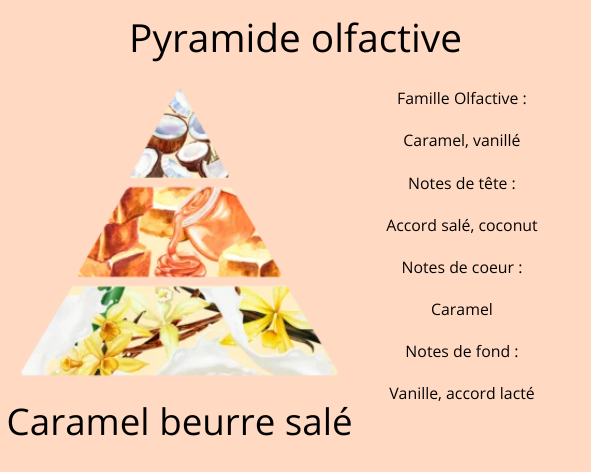 Pyramide olfactive

Famille Olfactive :

Caramel, vanillé

Notes de tête :

Accord salé, coconut

Notes de coeur :

Caramel

Notes de fond :

Vanille, accord lacté

Caramel beurre salé